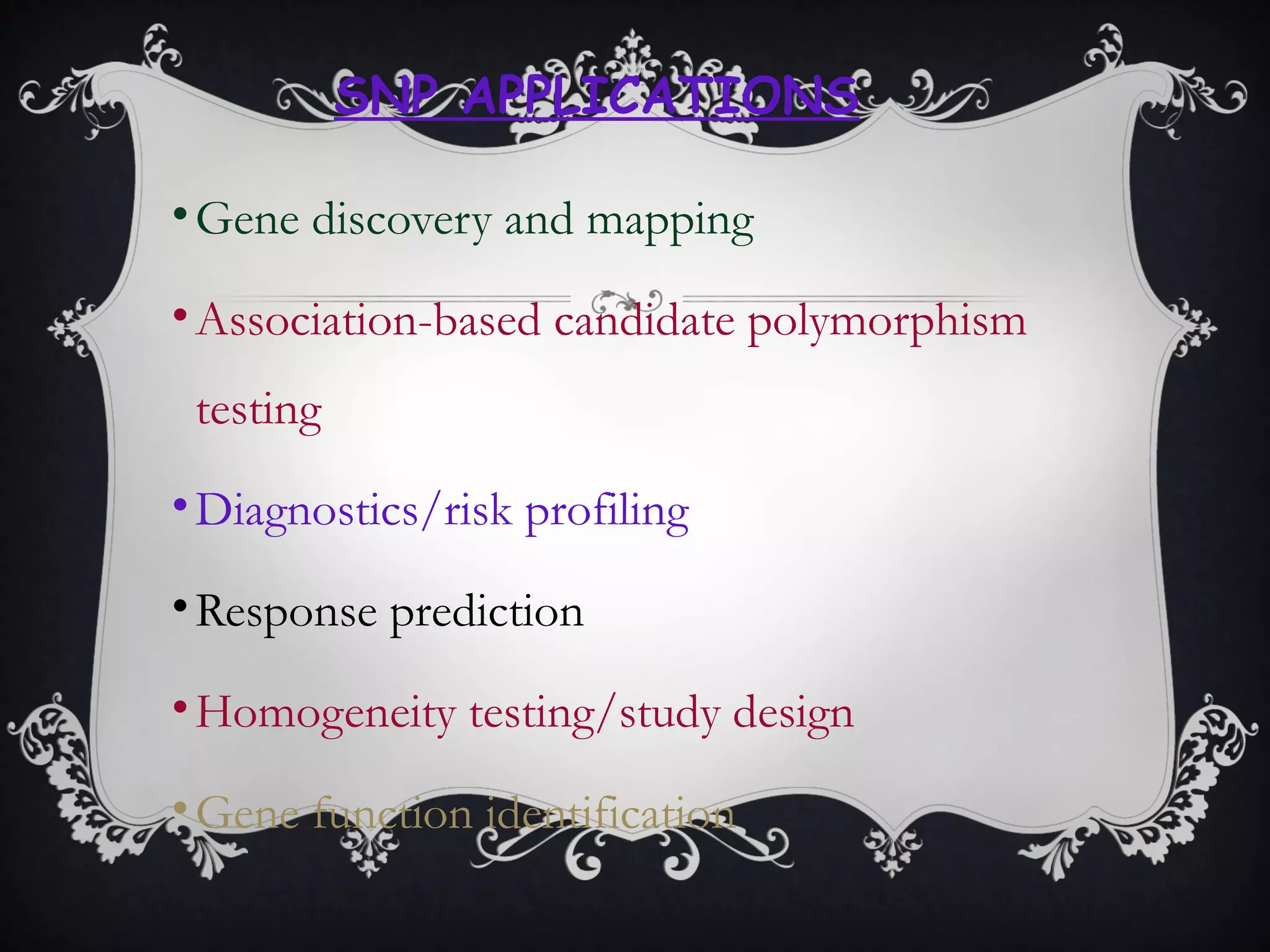 SNP APPLICATIONS

• Gene discovery and mapping

• Association-based candidate polymorphism testing

• Diagnostics/risk profiling

• Response prediction

• Homogeneity testing/study design

• Gene function identification